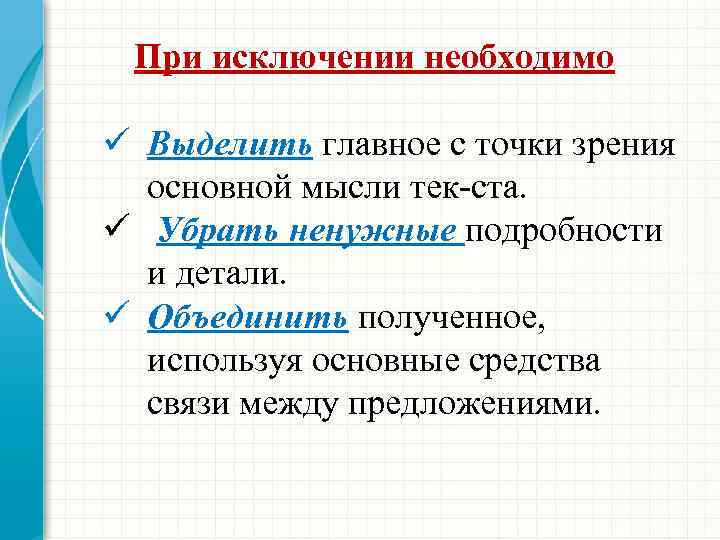 При исключении необходимо

✓ Выделить главное с точки зрения основной мысли тек-ста.
✓ Убрать ненужные подробности и детали.
✓ Объединить полученное, используя основные средства связи между предложениями.